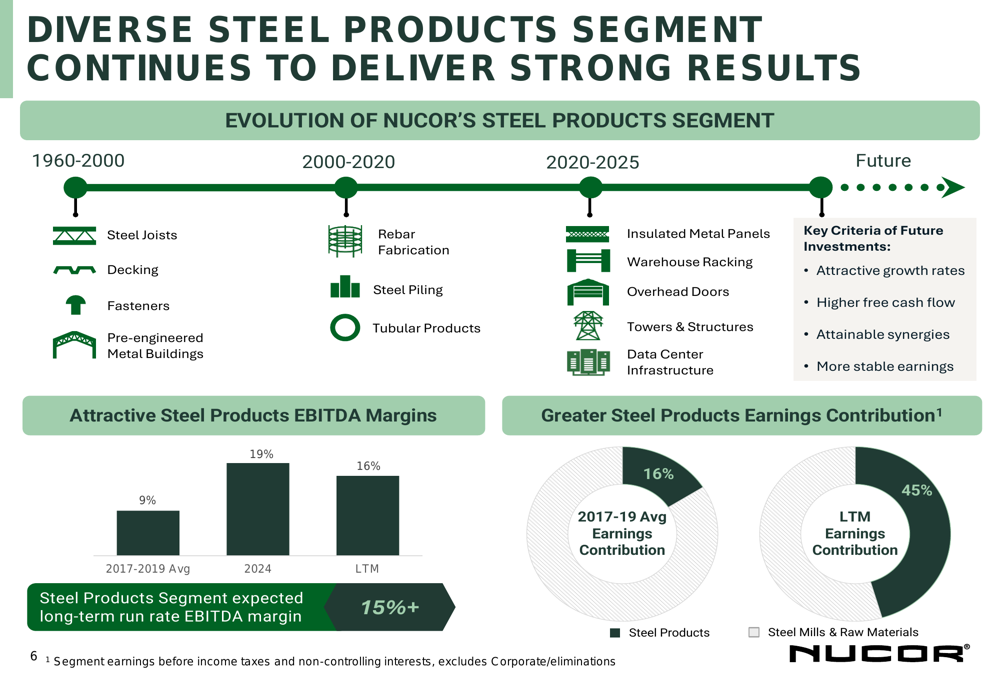 DIVERSE STEEL PRODUCTS SEGMENT CONTINUES TO DELIVER STRONG RESULTS

EVOLUTION OF NUCOR'S STEEL PRODUCTS SEGMENT

1960-2000

Steel Joists

Decking

Fasteners

Pre-engineered Metal Buildings

2000-2020

Rebar Fabrication

Steel Piling

Tubular Products

2020-2025

Insulated Metal Panels

Warehouse Racking

Overhead Doors

Towers & Structures

Data Center Infrastructure

Future

Key Criteria of Future Investments:

• Attractive growth rates
• Higher free cash flow
• Attainable synergies
• More stable earnings

Attractive Steel Products EBITDA Margins

9%

19%

16%

2017-2019 Avg

2024

LTM

Steel Products Segment expected long-term run rate EBITDA margin

15%+

Greater Steel Products Earnings Contribution¹

16%

2017-19 Avg Earnings Contribution

45%

LTM Earnings Contribution

Steel Products

Steel Mills & Raw Materials

6

¹ Segment earnings before income taxes and non-controlling interests, excludes Corporate/eliminations

NUCOR®